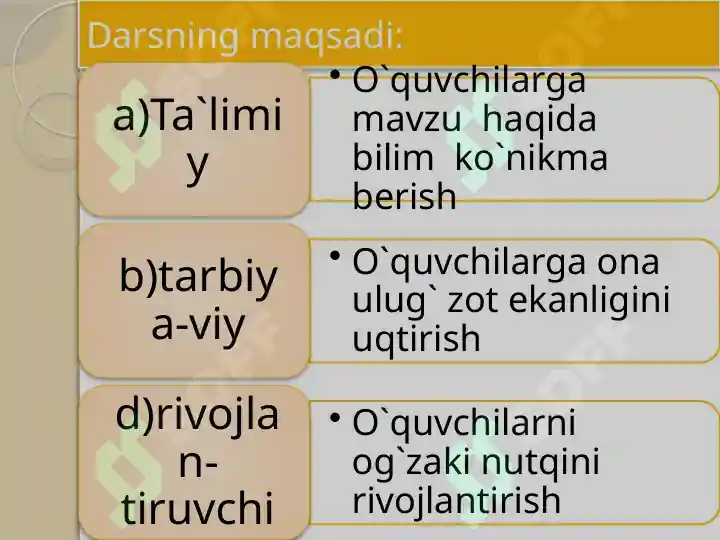 Darsning maqsadi:

a)Ta`limiy

• O`quvchilarga mavzu haqida bilim ko`nikma berish

b)tarbiya-viy

• O`quvchilarga ona ulug` zot ekanligini uqtirish

d)rivojlan-tiruvchi

• O`quvchilarni og`zaki nutqini rivojlantirish